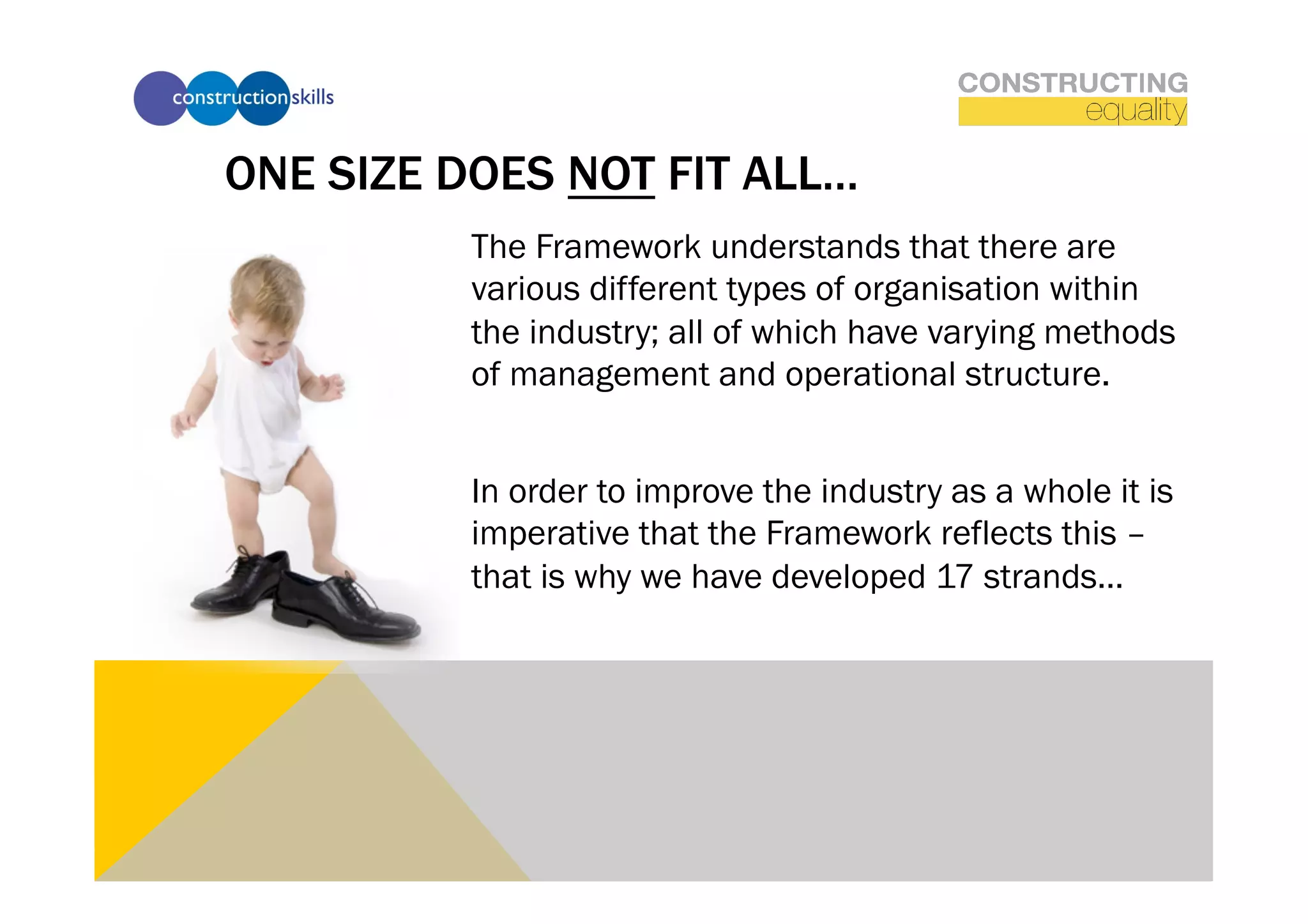 constructionskills

CONSTRUCTING equality

ONE SIZE DOES NOT FIT ALL…

The Framework understands that there are various different types of organisation within the industry; all of which have varying methods of management and operational structure.

In order to improve the industry as a whole it is imperative that the Framework reflects this – that is why we have developed 17 strands…